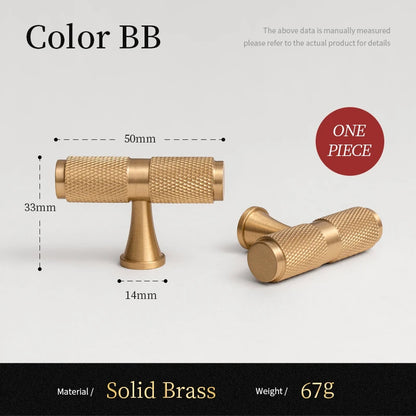 Color BB

The above data is manually measured
please refer to the actual product for details

ONE PIECE

50mm

33mm

14mm

Material / Solid Brass Weight / 67g